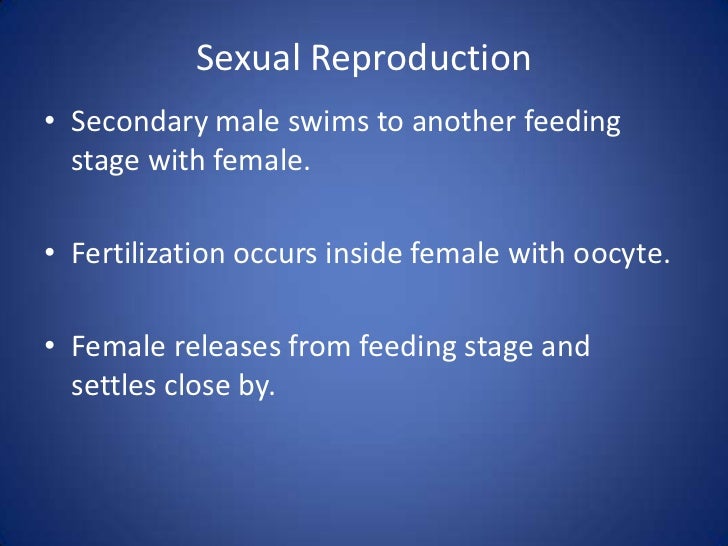 Sexual Reproduction

• Secondary male swims to another feeding stage with female.

• Fertilization occurs inside female with oocyte.

• Female releases from feeding stage and settles close by.